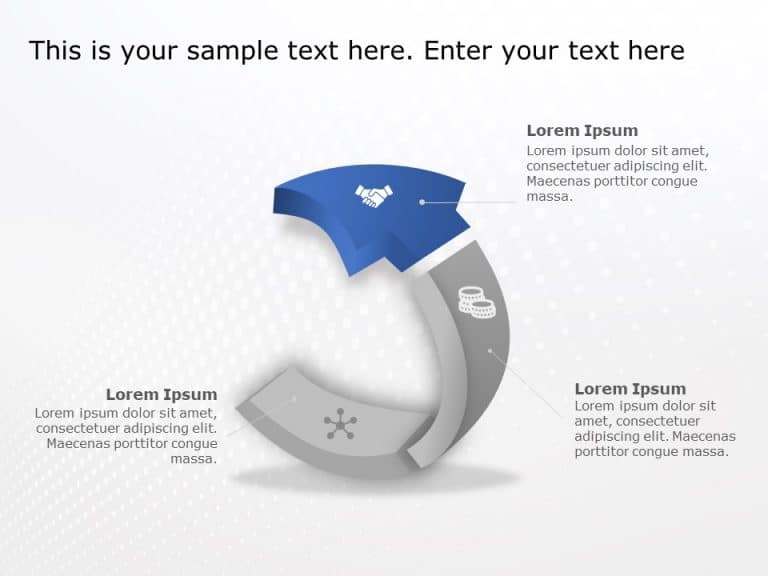 This is your sample text here. Enter your text here

Lorem Ipsum
Lorem ipsum dolor sit amet, consectetuer adipiscing elit. Maecenas porttitor congue massa.

Lorem Ipsum
Lorem ipsum dolor sit amet, consectetuer adipiscing elit. Maecenas porttitor congue massa.

Lorem Ipsum
Lorem ipsum dolor sit amet, consectetuer adipiscing elit. Maecenas porttitor congue massa.